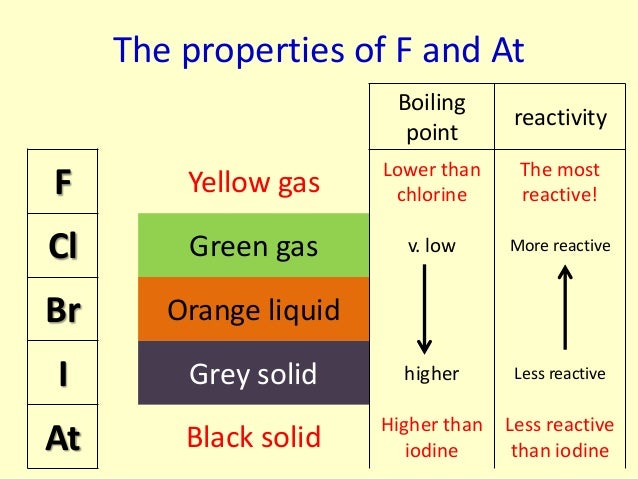 The properties of F and At

| | | Boiling point | reactivity |
|---|---|---|---|
| F | Yellow gas | Lower than chlorine | The most reactive! |
| Cl | Green gas | v. low | More reactive |
| Br | Orange liquid | | |
| I | Grey solid | higher | Less reactive |
| At | Black solid | Higher than iodine | Less reactive than iodine |